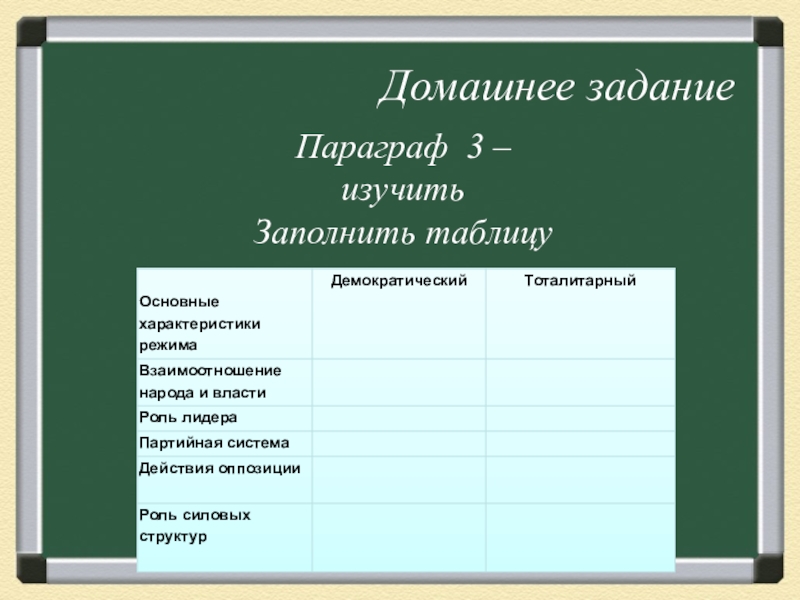 Домашнее задание

Параграф 3 – изучить
Заполнить таблицу

| Основные характеристики режима | Демократический | Тоталитарный |
|---|---|---|
| Взаимоотношение народа и власти | | |
| Роль лидера | | |
| Партийная система | | |
| Действия оппозиции | | |
| Роль силовых структур | | |